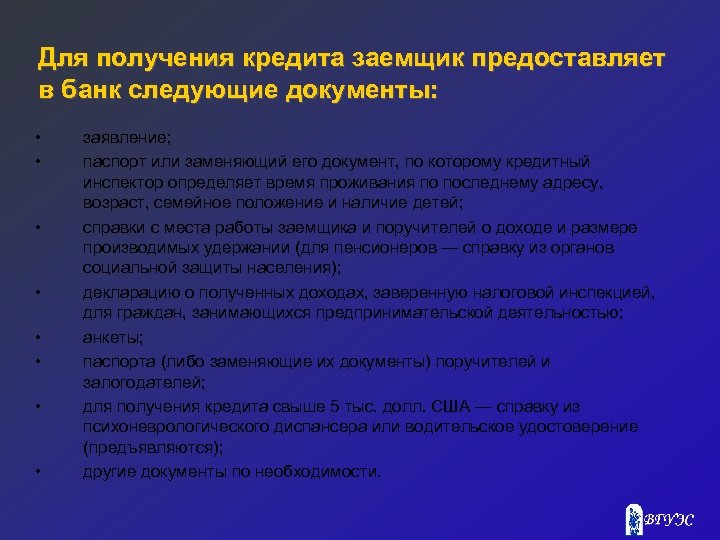 Для получения кредита заемщик предоставляет в банк следующие документы:

• заявление;
• паспорт или заменяющий его документ, по которому кредитный инспектор определяет время проживания по последнему адресу, возраст, семейное положение и наличие детей;
• справки с места работы заемщика и поручителей о доходе и размере производимых удержании (для пенсионеров — справку из органов социальной защиты населения);
• декларацию о полученных доходах, заверенную налоговой инспекцией, для граждан, занимающихся предпринимательской деятельностью;
• анкеты;
• паспорта (либо заменяющие их документы) поручителей и залогодателей;
• для получения кредита свыше 5 тыс. долл. США — справку из психоневрологического диспансера или водительское удостоверение (предъявляются);
• другие документы по необходимости.

ВГУЭС